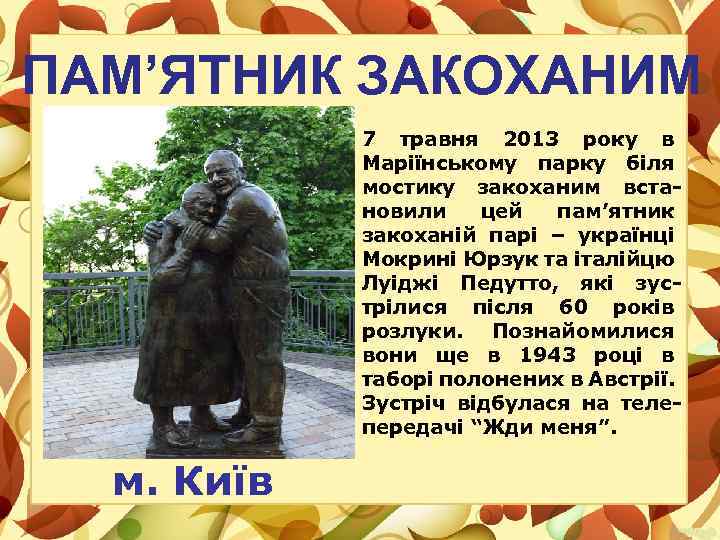 ПАМ’ЯТНИК ЗАКОХАНИМ

7 травня 2013 року в Маріїнському парку біля мостику закоханим встановили цей пам’ятник закоханій парі – українці Мокрині Юрзук та італійцю Луїджі Педутто, які зустрілися після 60 років розлуки. Познайомилися вони ще в 1943 році в таборі полонених в Австрії. Зустріч відбулася на телепередачі “Жди меня”.

м. Київ